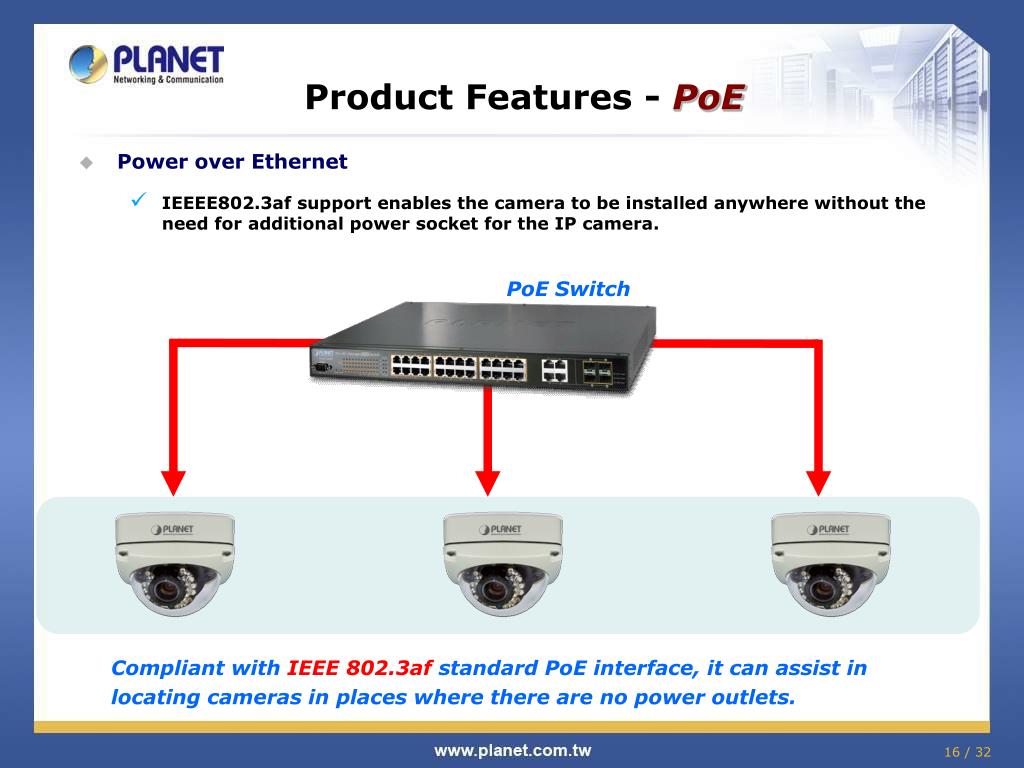 PLANET
Networking & Communication

Product Features - PoE

Power over Ethernet

IEEEE802.3af support enables the camera to be installed anywhere without the need for additional power socket for the IP camera.

PoE Switch

PLANET

PLANET

PLANET

Compliant with IEEE 802.3af standard PoE interface, it can assist in locating cameras in places where there are no power outlets.

www.planet.com.tw

16 / 32